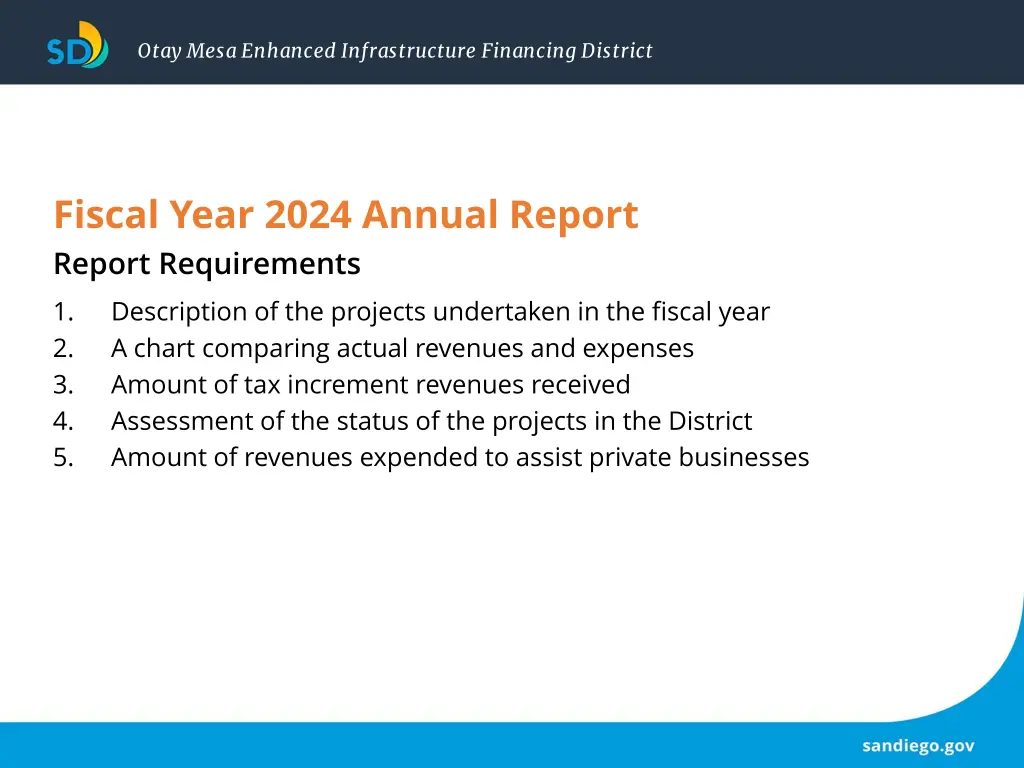 SD Otay Mesa Enhanced Infrastructure Financing District

Fiscal Year 2024 Annual Report

Report Requirements

1. Description of the projects undertaken in the fiscal year
2. A chart comparing actual revenues and expenses
3. Amount of tax increment revenues received
4. Assessment of the status of the projects in the District
5. Amount of revenues expended to assist private businesses

sandiego.gov